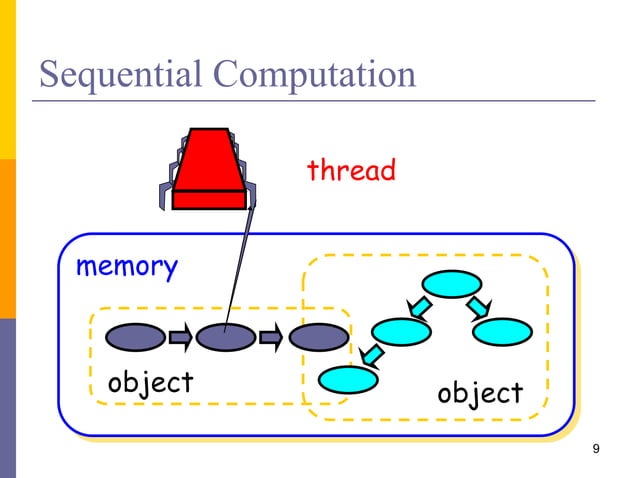 Sequential Computation

thread

memory

object

object

9